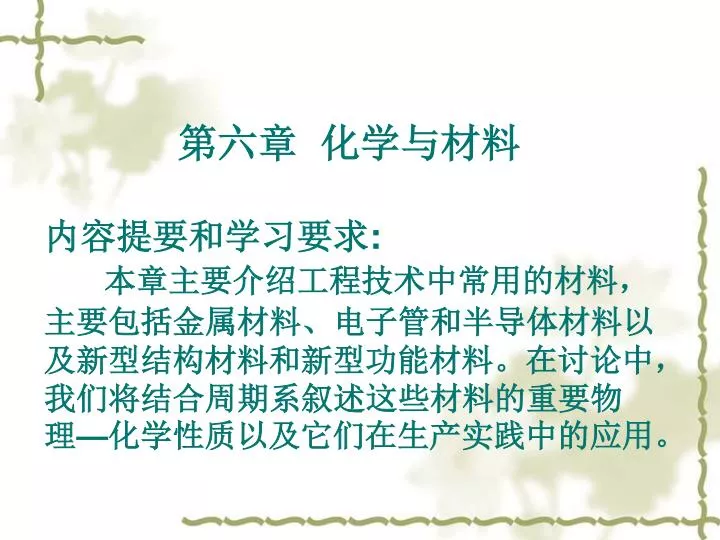 第六章  化学与材料

内容提要和学习要求:

本章主要介绍工程技术中常用的材料，主要包括金属材料、电子管和半导体材料以及新型结构材料和新型功能材料。在讨论中，我们将结合周期系叙述这些材料的重要物理—化学性质以及它们在生产实践中的应用。